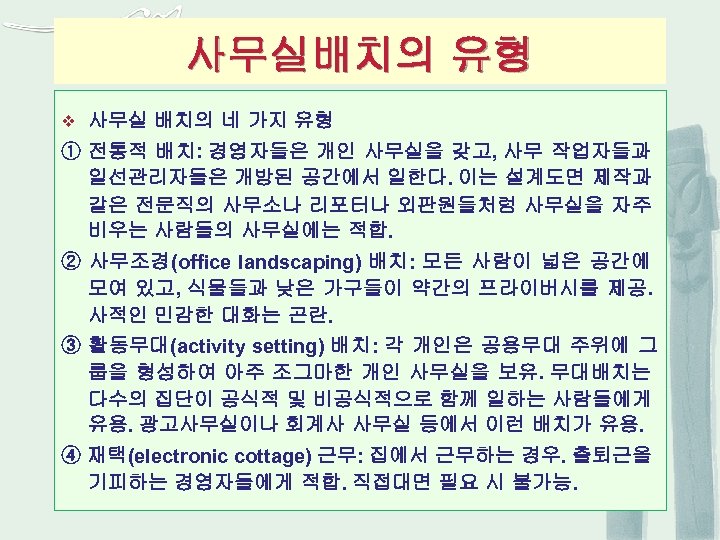 사무실배치의 유형

❖ 사무실 배치의 네 가지 유형

① 전통적 배치: 경영자들은 개인 사무실을 갖고, 사무 작업자들과 일선관리자들은 개방된 공간에서 일한다. 이는 설계도면 제작과 같은 전문직의 사무소나 리포터나 외판원들처럼 사무실을 자주 비우는 사람들의 사무실에는 적합.

② 사무조경(office landscaping) 배치: 모든 사람이 넓은 공간에 모여 있고, 식물들과 낮은 가구들이 약간의 프라이버시를 제공. 사적인 민감한 대화는 곤란.

③ 활동무대(activity setting) 배치: 각 개인은 공용무대 주위에 그룹을 형성하여 아주 조그마한 개인 사무실을 보유. 무대배치는 다수의 집단이 공식적 및 비공식적으로 함께 일하는 사람들에게 유용. 광고사무실이나 회계사 사무실 등에서 이런 배치가 유용.

④ 재택(electronic cottage) 근무: 집에서 근무하는 경우. 출퇴근을 기피하는 경영자들에게 적합. 직접대면 필요 시 불가능.